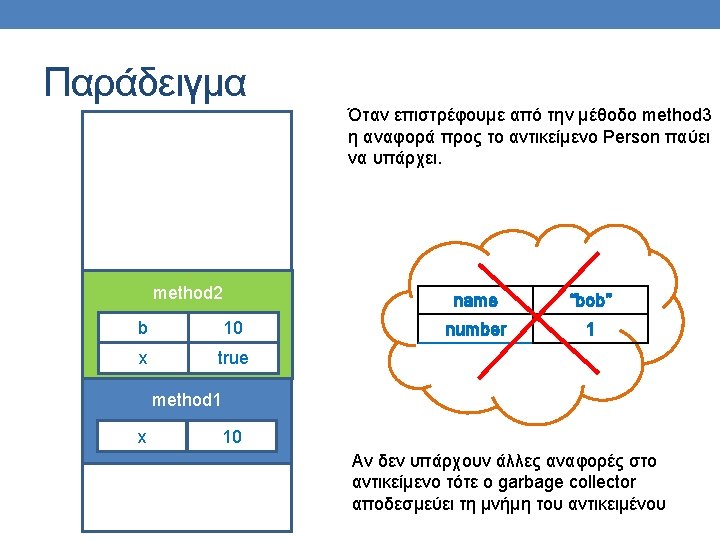 Παράδειγμα

method2

| b | 10 |
|---|---|
| x | true |

method1

| x | 10 |
|---|---|

Όταν επιστρέφουμε από την μέθοδο method3 η αναφορά προς το αντικείμενο Person παύει να υπάρχει.

| name | "bob" |
|---|---|
| number | 1 |

Αν δεν υπάρχουν άλλες αναφορές στο αντικείμενο τότε ο garbage collector αποδεσμεύει τη μνήμη του αντικειμένου